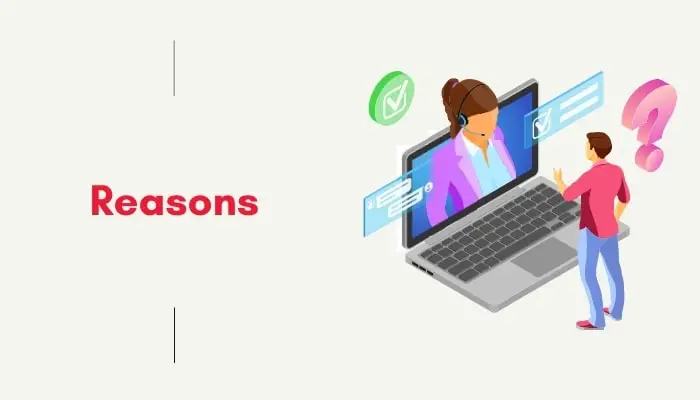 Reasons